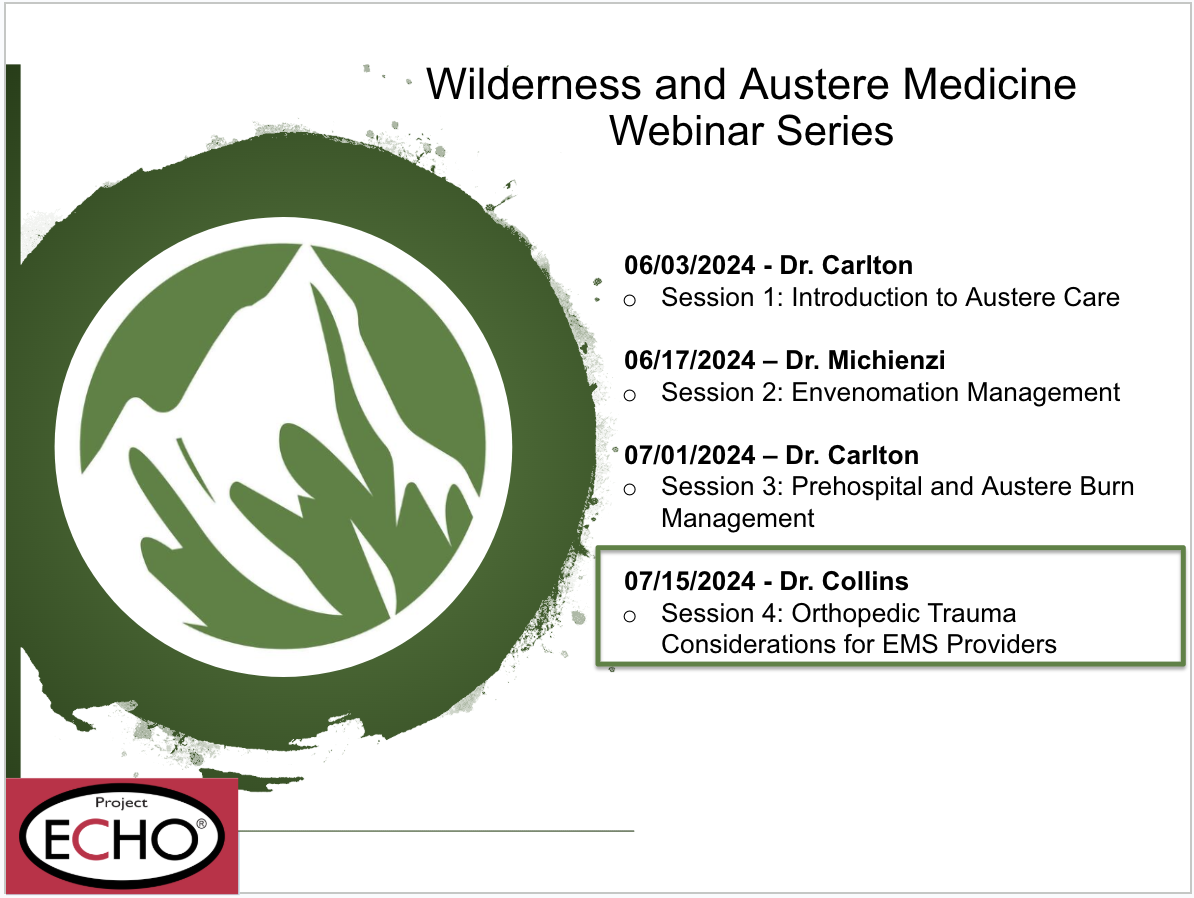 Wilderness and Austere Medicine Webinar Series

06/03/2024 - Dr. Carlton
o Session 1: Introduction to Austere Care

06/17/2024 – Dr. Michienzi
o Session 2: Envenomation Management

07/01/2024 – Dr. Carlton
o Session 3: Prehospital and Austere Burn Management

07/15/2024 - Dr. Collins
o Session 4: Orthopedic Trauma Considerations for EMS Providers

Project ECHO®